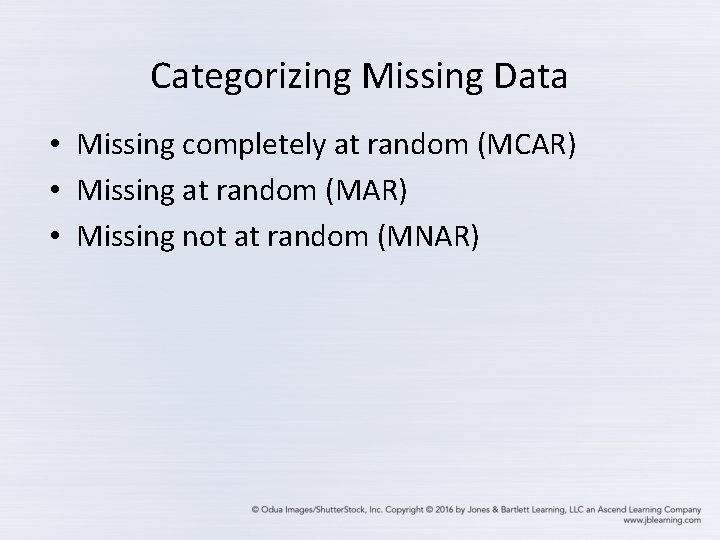 Categorizing Missing Data

• Missing completely at random (MCAR)
• Missing at random (MAR)
• Missing not at random (MNAR)

© Odua Images/ShutterStock, Inc. Copyright © 2016 by Jones & Bartlett Learning, LLC an Ascend Learning Company
www.jblearning.com